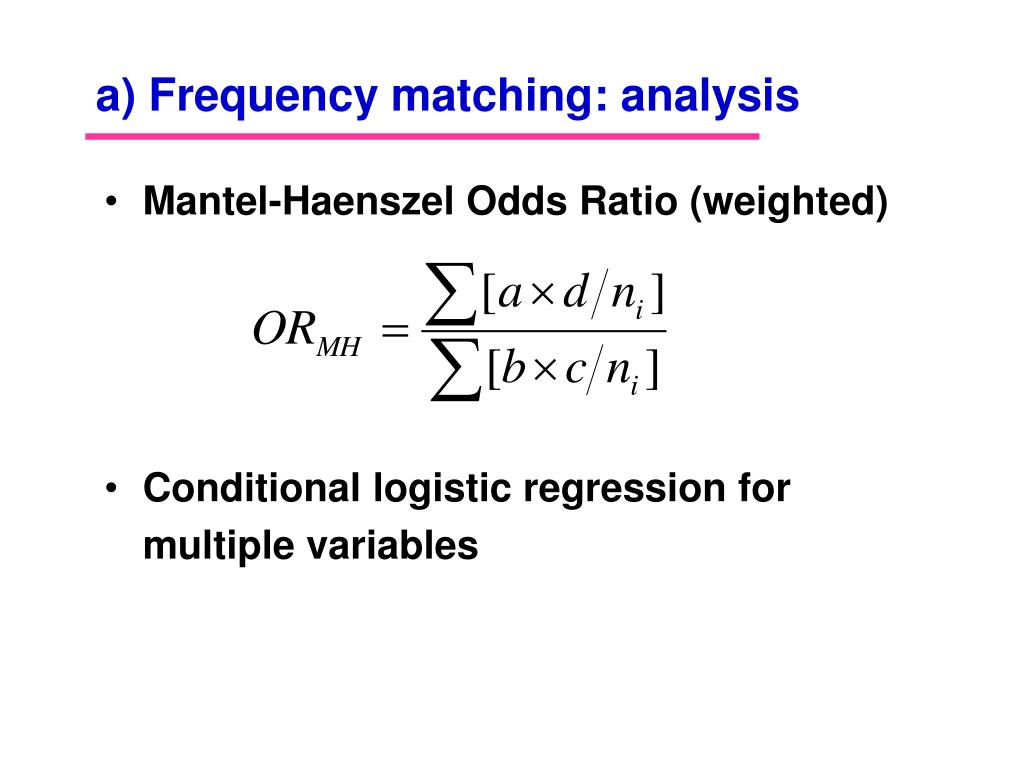 a) Frequency matching: analysis

• Mantel-Haenszel Odds Ratio (weighted)

$OR_{MH} = \frac{\sum [a \times d / n_i]}{\sum [b \times c / n_i]}$

• Conditional logistic regression for multiple variables